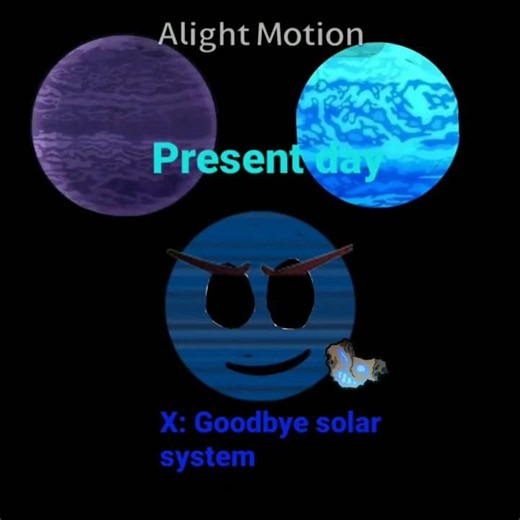 Alight Motion

Present day

X: Goodbye solar system